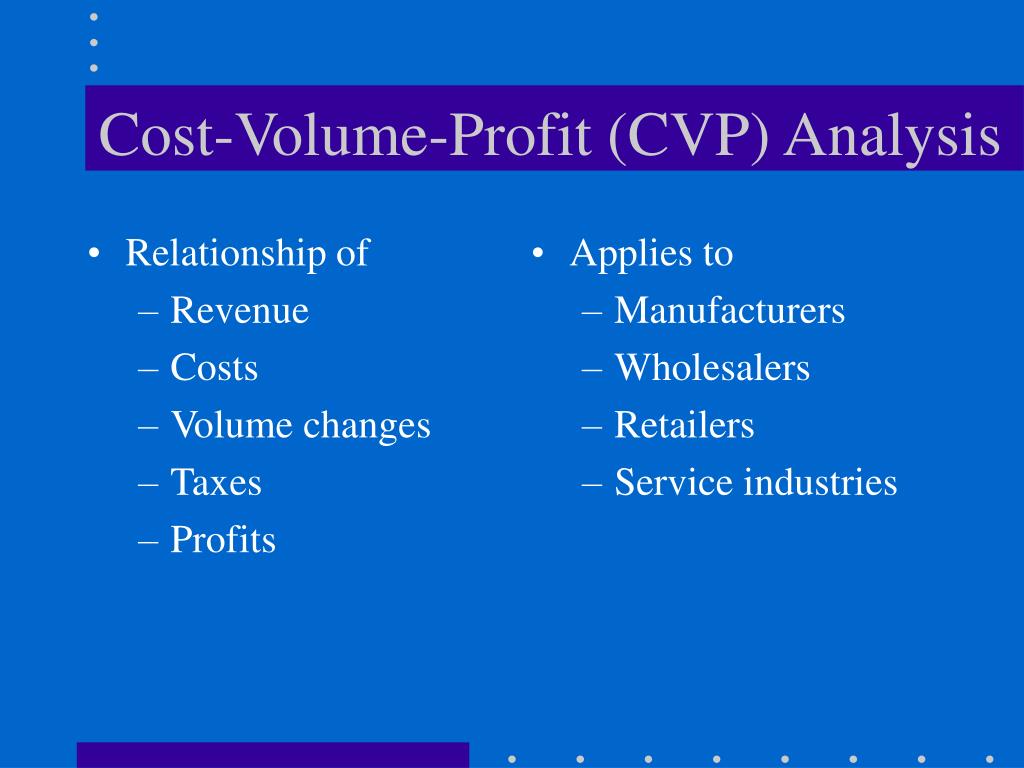 Cost-Volume-Profit (CVP) Analysis

• Relationship of
– Revenue
– Costs
– Volume changes
– Taxes
– Profits

• Applies to
– Manufacturers
– Wholesalers
– Retailers
– Service industries